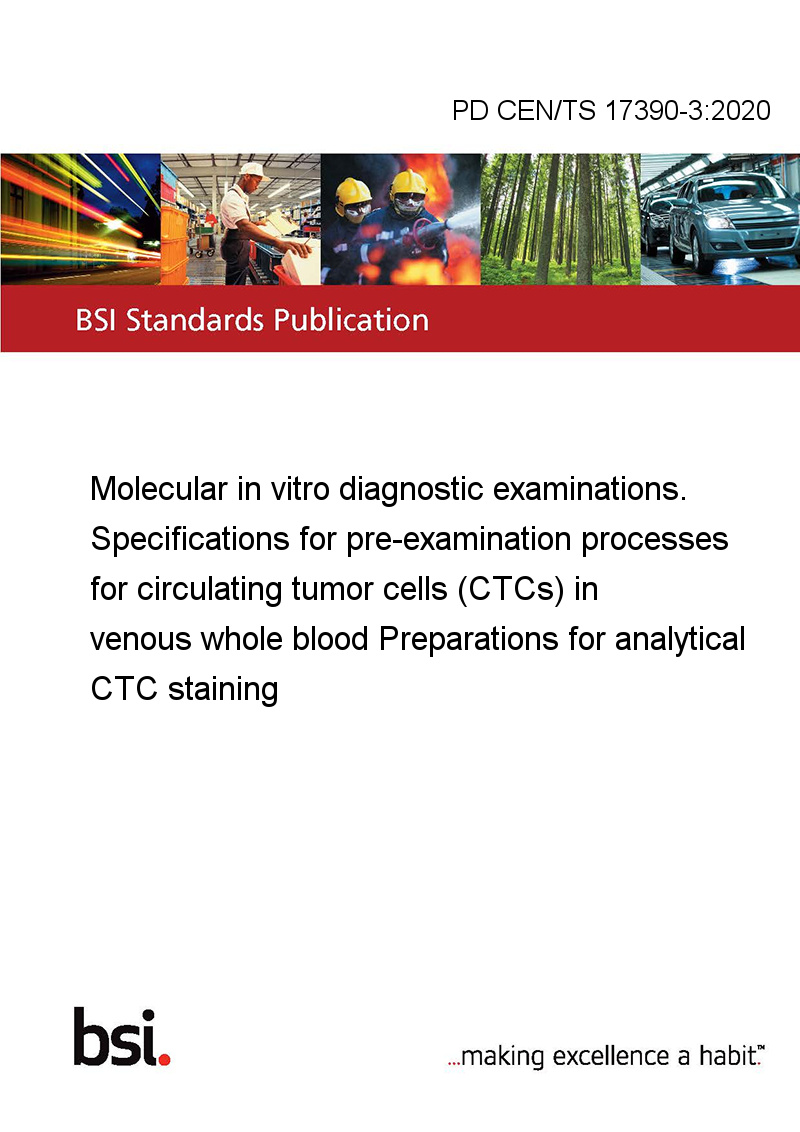 PD CEN/TS 17390-3:2020

BSI Standards Publication

Molecular in vitro diagnostic examinations. Specifications for pre-examination processes for circulating tumor cells (CTCs) in venous whole blood Preparations for analytical CTC staining

bsi.

...making excellence a habit.™